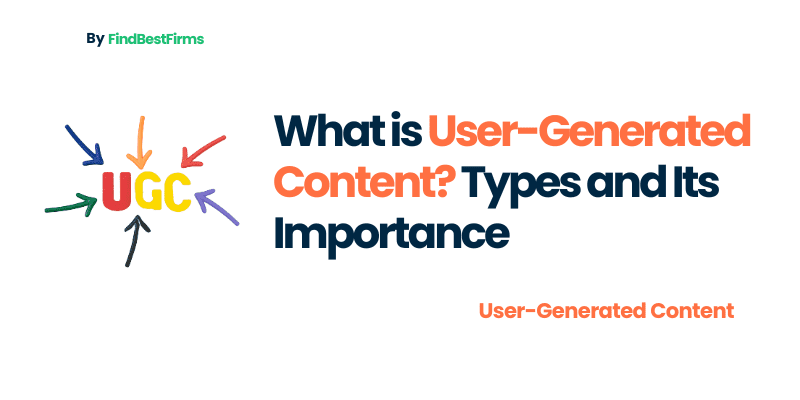 By FindBestFirms

UGC

What is User-Generated Content? Types and Its Importance

User-Generated Content